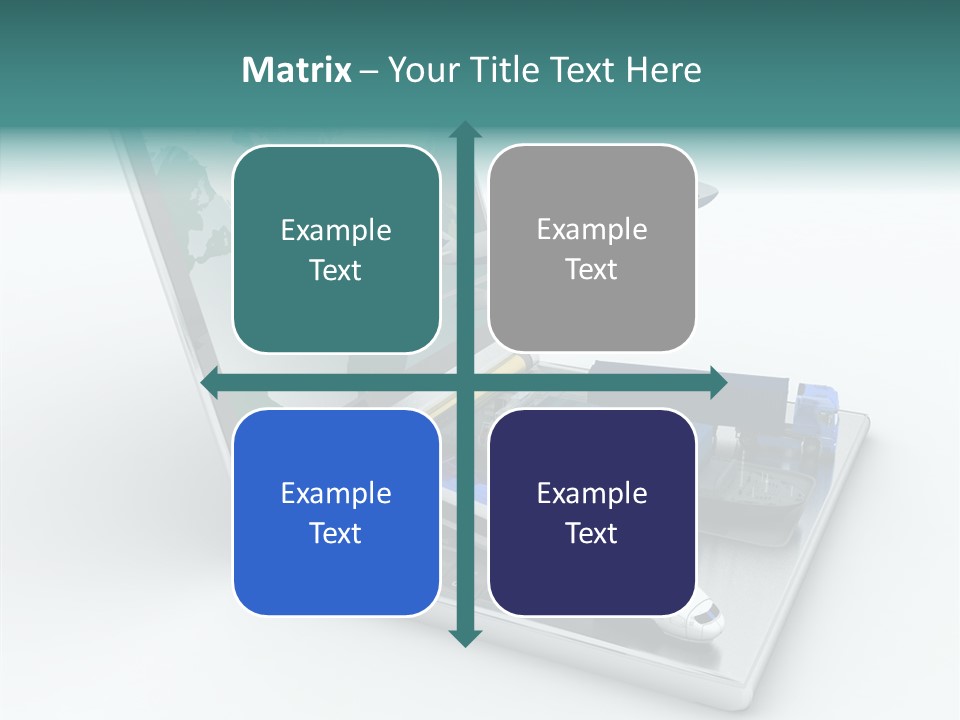 Matrix – Your Title Text Here

Example Text

Example Text

Example Text

Example Text